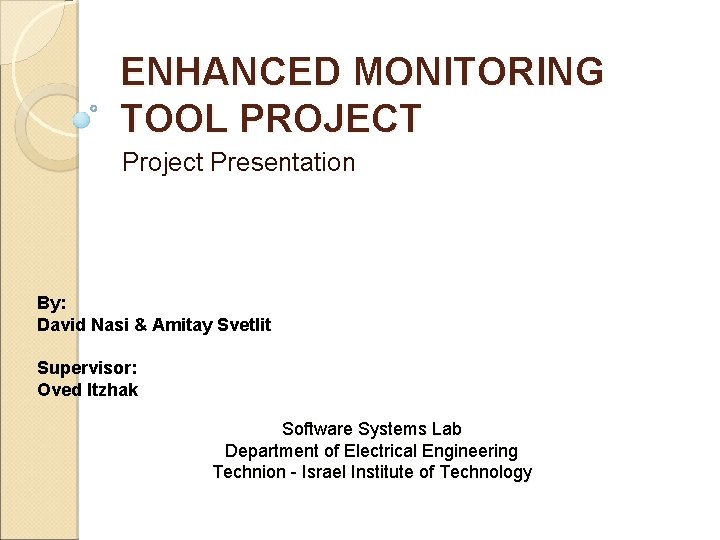 ENHANCED MONITORING TOOL PROJECT

Project Presentation

By:
David Nasi & Amitay Svetlit

Supervisor:
Oved Itzhak

Software Systems Lab
Department of Electrical Engineering
Technion - Israel Institute of Technology